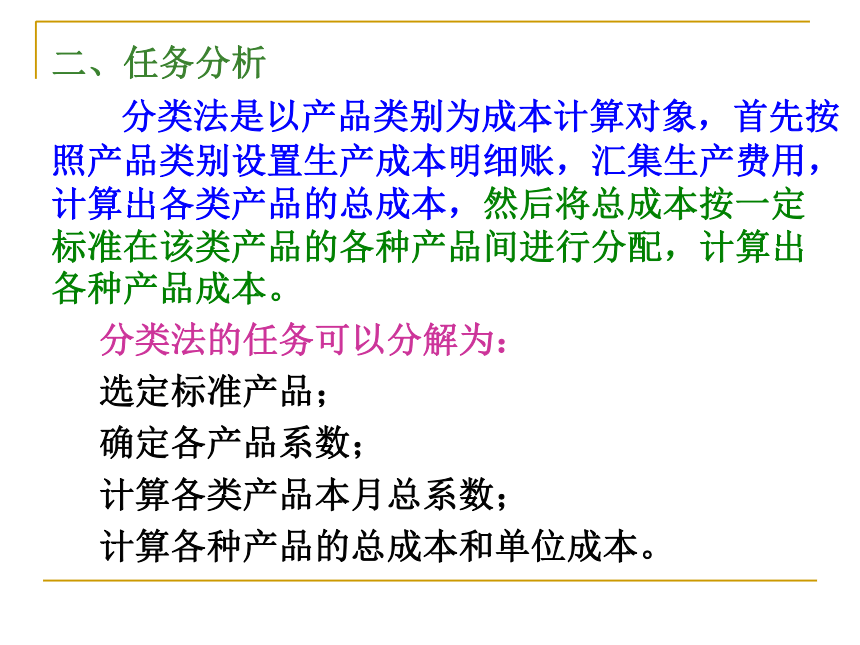 二、任务分析

分类法是以产品类别为成本计算对象，首先按照产品类别设置生产成本明细账，汇集生产费用，计算出各类产品的总成本，然后将总成本按一定标准在该类产品的各种产品间进行分配，计算出各种产品成本。

分类法的任务可以分解为：

选定标准产品；

确定各产品系数；

计算各类产品本月总系数；

计算各种产品的总成本和单位成本。